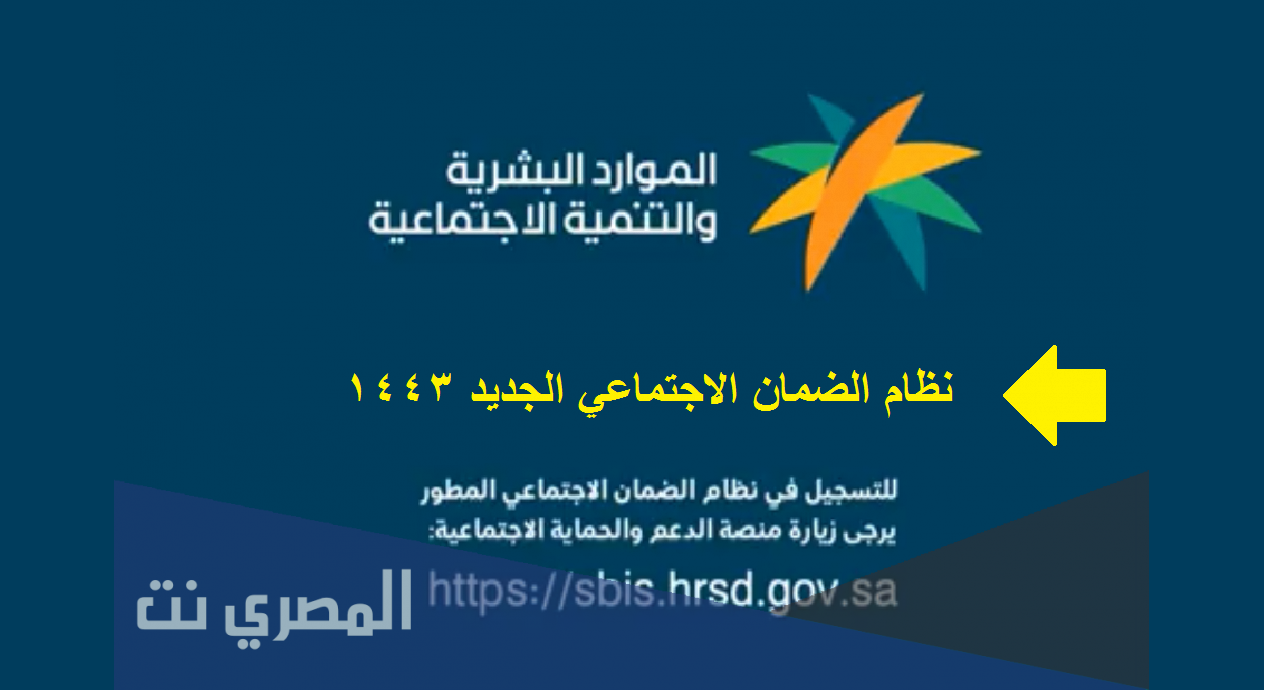 الموارد البشرية
والتنمية الاجتماعية

نظام الضمان الاجتماعي الجديد ١٤٤٣

للتسجيل في نظام الضمان الاجتماعي المطور
يرجى زيارة منصة الدعم والحماية الاجتماعية:
https://sbis.hrsd.gov.sa

المصري نت